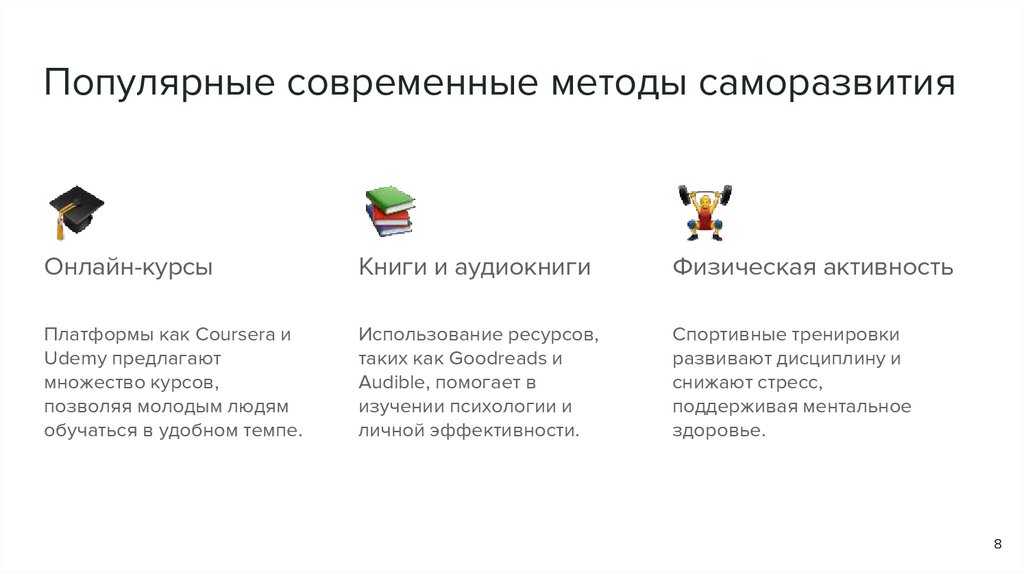 Популярные современные методы саморазвития

Онлайн-курсы

Платформы как Coursera и Udemy предлагают множество курсов, позволяя молодым людям обучаться в удобном темпе.

Книги и аудиокниги

Использование ресурсов, таких как Goodreads и Audible, помогает в изучении психологии и личной эффективности.

Физическая активность

Спортивные тренировки развивают дисциплину и снижают стресс, поддерживая ментальное здоровье.

8